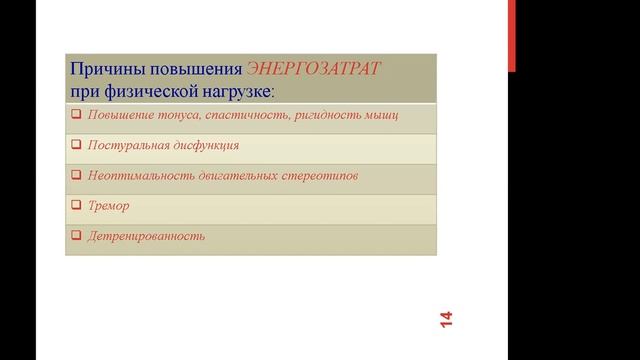 Причины повышения ЭНЕРГОЗАТРАТ при физической нагрузке:

❑ Повышение тонуса, спастичность, ригидность мышц

❑ Постуральная дисфункция

❑ Неоптимальность двигательных стереотипов

❑ Тремор

❑ Детренированность

14